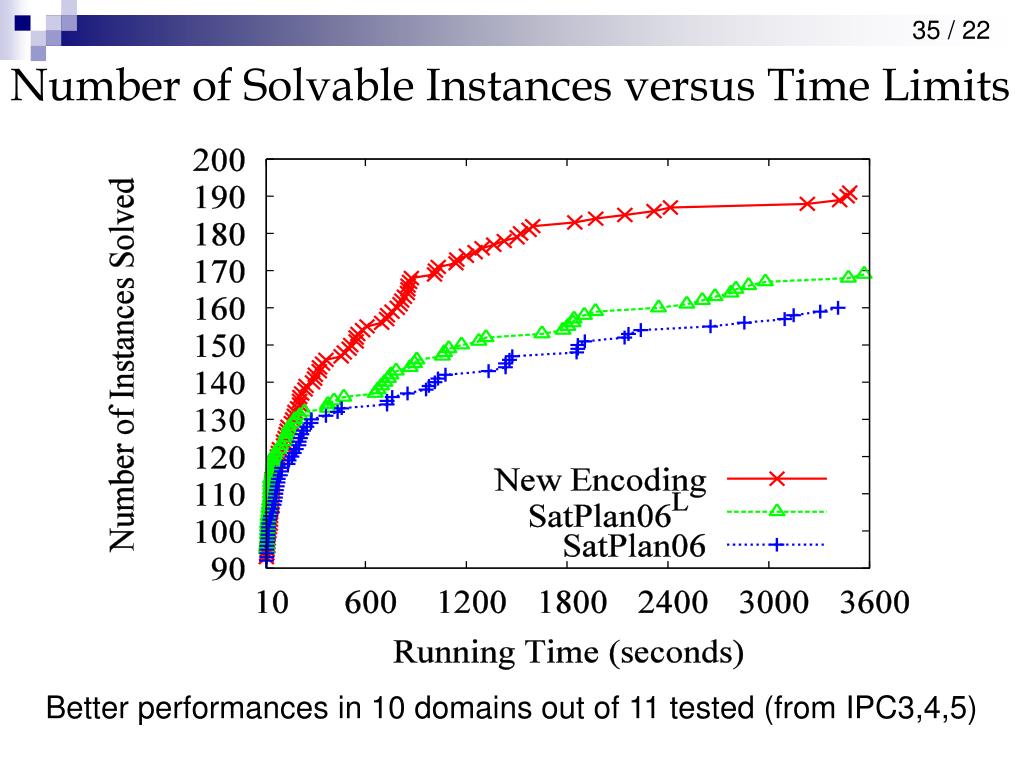 35 / 22

Number of Solvable Instances versus Time Limits

Number of Instances Solved

200
190
180
170
160
150
140
130
120
110
100
90

10 600 1200 1800 2400 3000 3600

Running Time (seconds)

New Encoding
SatPlan06$^L$
SatPlan06

Better performances in 10 domains out of 11 tested (from IPC3,4,5)